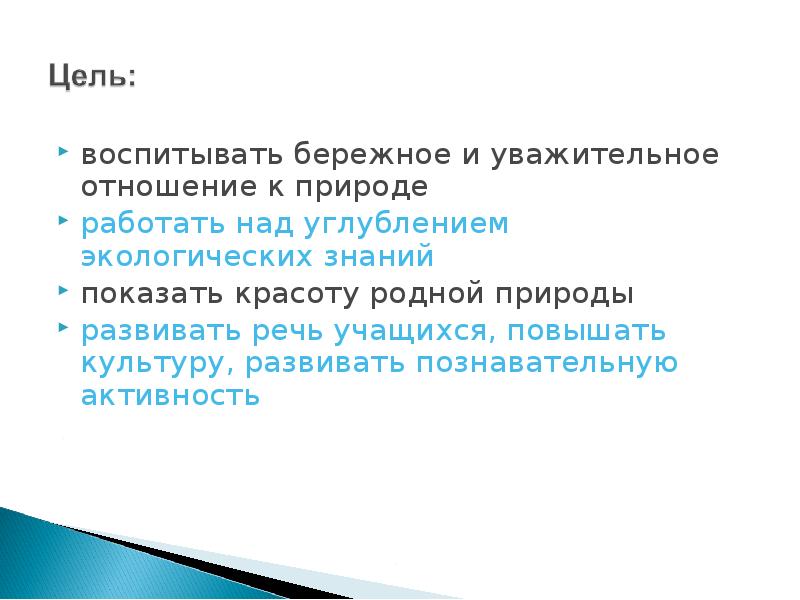 Цель:

воспитывать бережное и уважительное отношение к природе

работать над углублением экологических знаний

показать красоту родной природы

развивать речь учащихся, повышать культуру, развивать познавательную активность